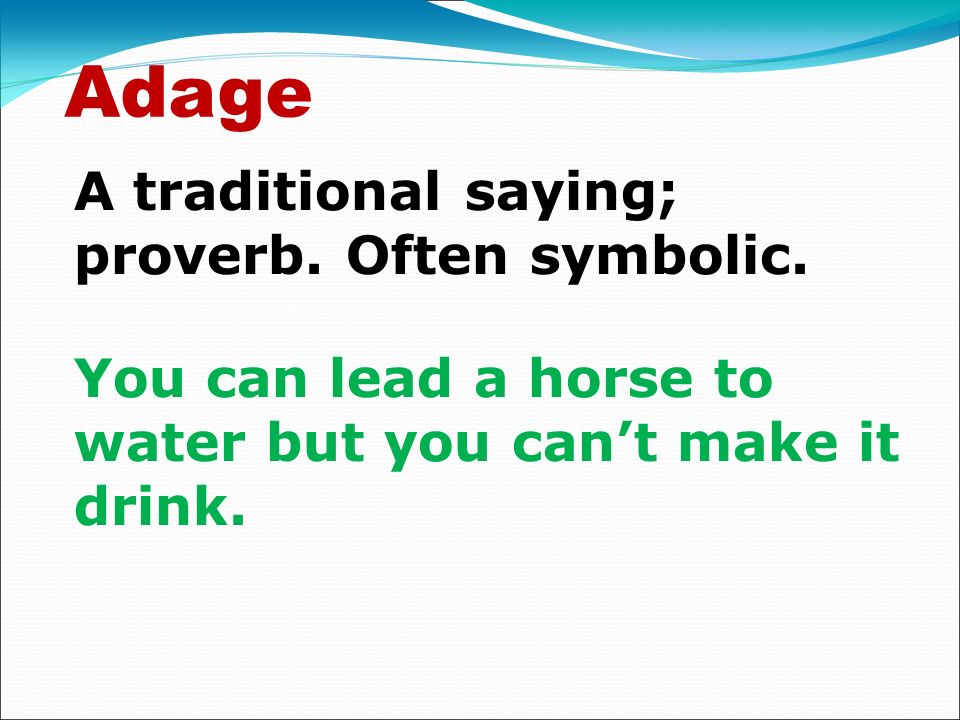 Adage

A traditional saying; proverb. Often symbolic.

You can lead a horse to water but you can’t make it drink.